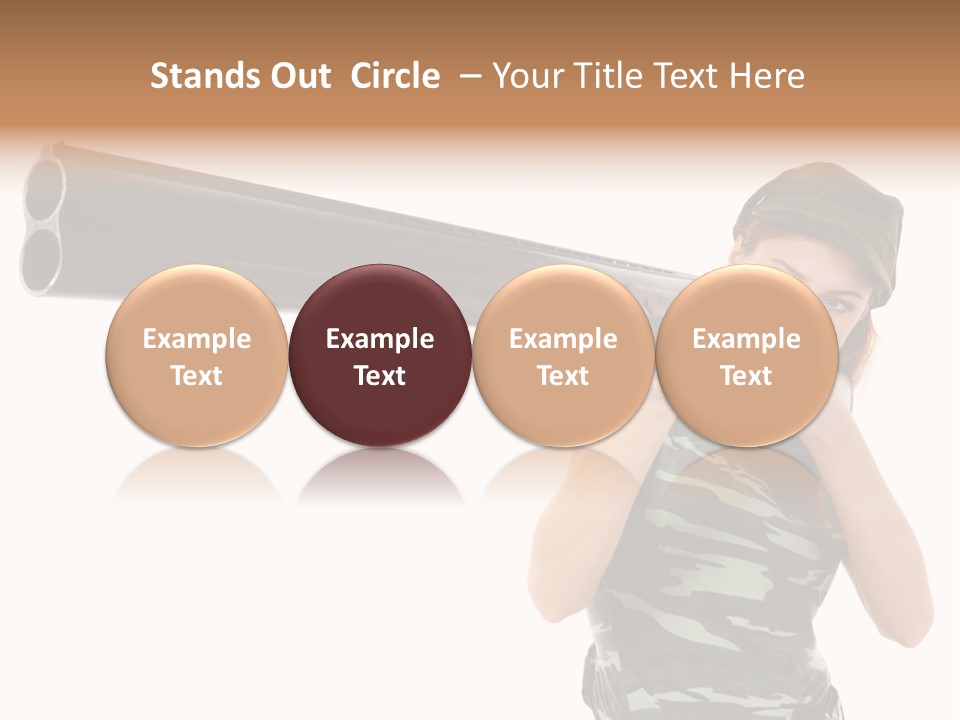 Stands Out  Circle  – Your Title Text Here

Example Text

Example Text

Example Text

Example Text